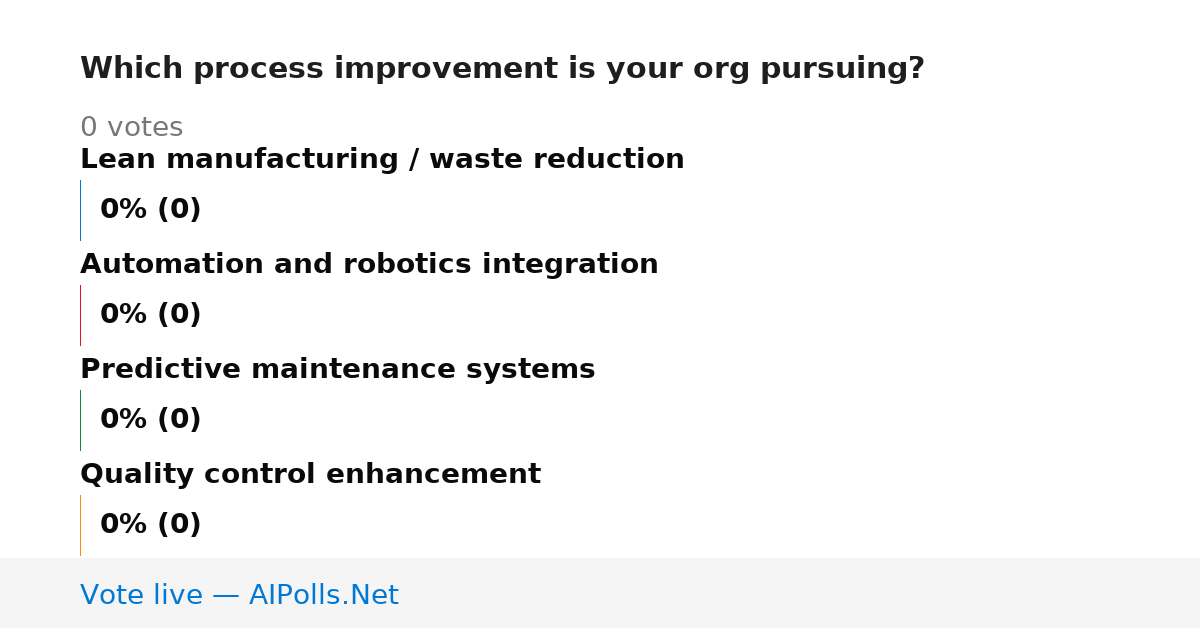 Which process improvement is your org pursuing?

0 votes

Lean manufacturing / waste reduction

0% (0)

Automation and robotics integration

0% (0)

Predictive maintenance systems

0% (0)

Quality control enhancement

0% (0)

Vote live — AIPolls.Net